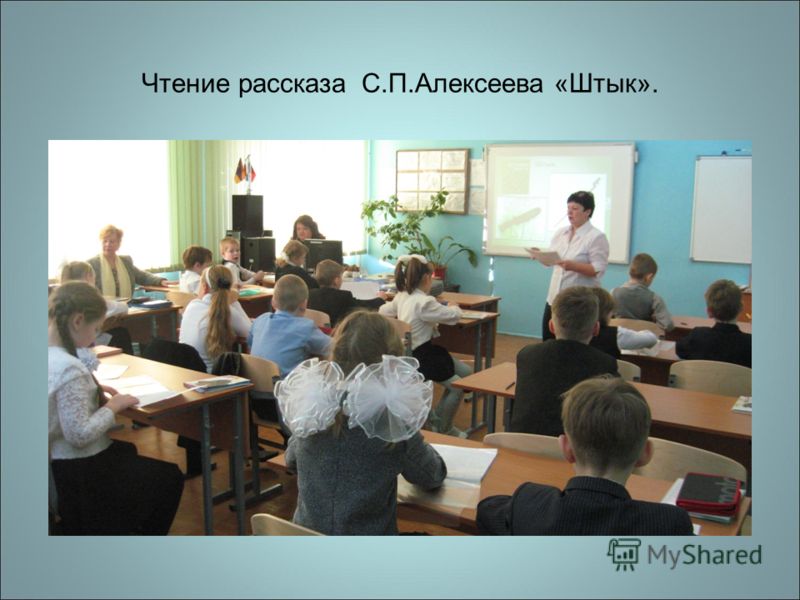 Чтение рассказа С.П.Алексеева «Штык».

MyShared